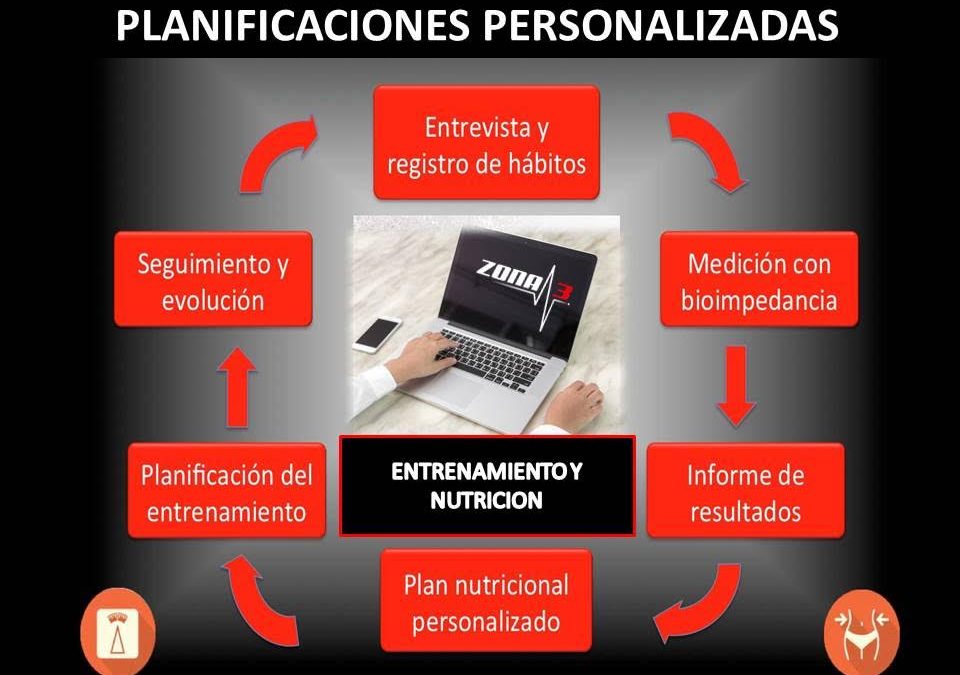 PLANIFICACIONES PERSONALIZADAS

Entrevista y registro de hábitos

Medición con bioimpedancia

Informe de resultados

Plan nutricional personalizado

Planificación del entrenamiento

Seguimiento y evolución

ZONA 3

ENTRENAMIENTO Y NUTRICION